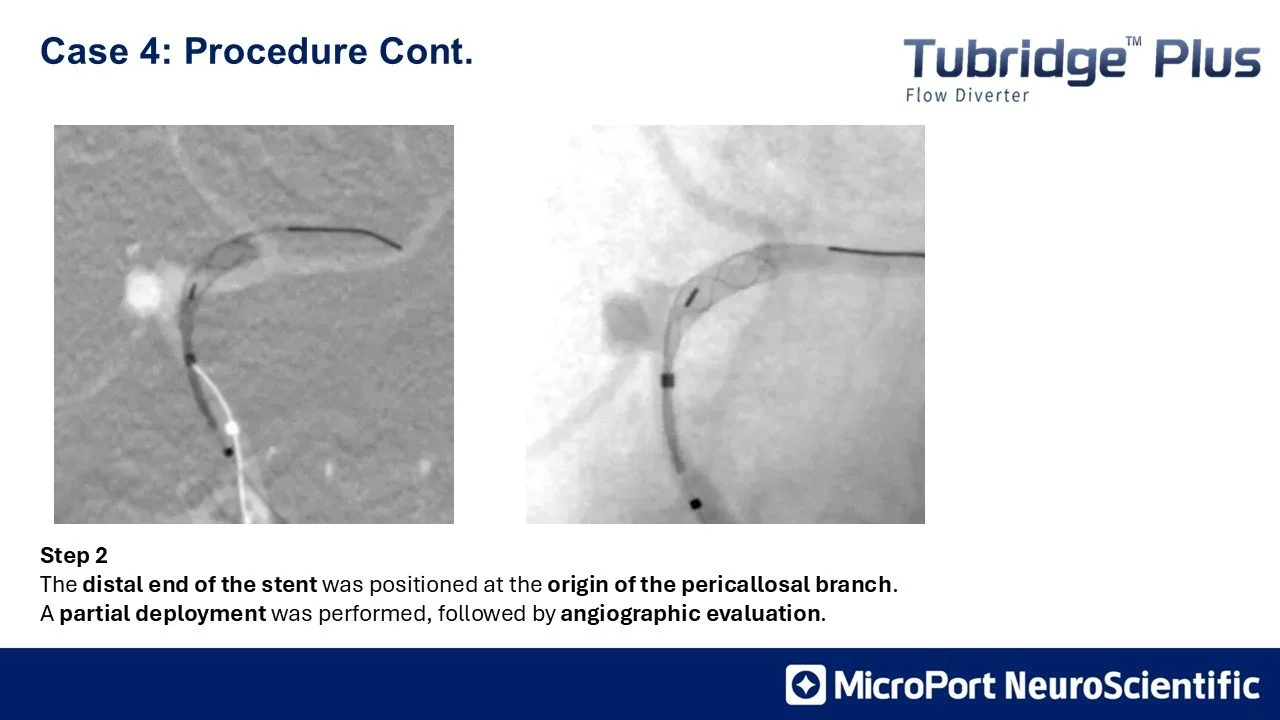 Case 4: Procedure Cont.

Tubridge™ Plus
Flow Diverter

Step 2
The distal end of the stent was positioned at the origin of the pericallosal branch.
A partial deployment was performed, followed by angiographic evaluation.

MicroPort NeuroScientific